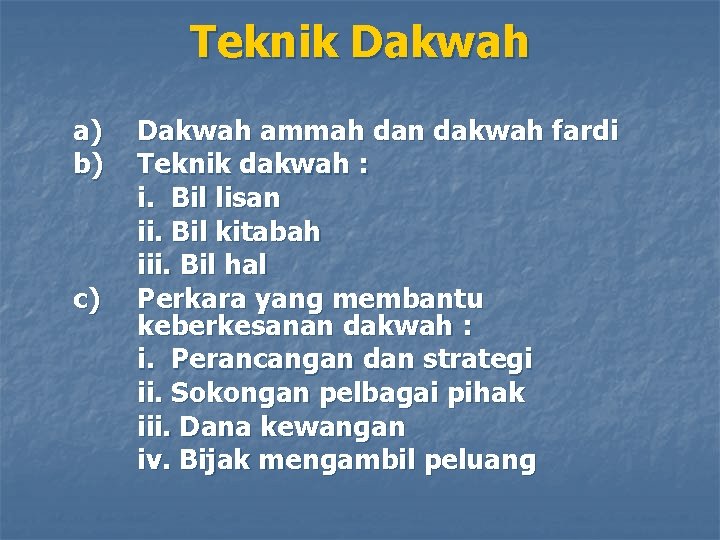 Teknik Dakwah

a) Dakwah ammah dan dakwah fardi
b) Teknik dakwah :
i. Bil lisan
ii. Bil kitabah
iii. Bil hal
c) Perkara yang membantu keberkesanan dakwah :
i. Perancangan dan strategi
ii. Sokongan pelbagai pihak
iii. Dana kewangan
iv. Bijak mengambil peluang